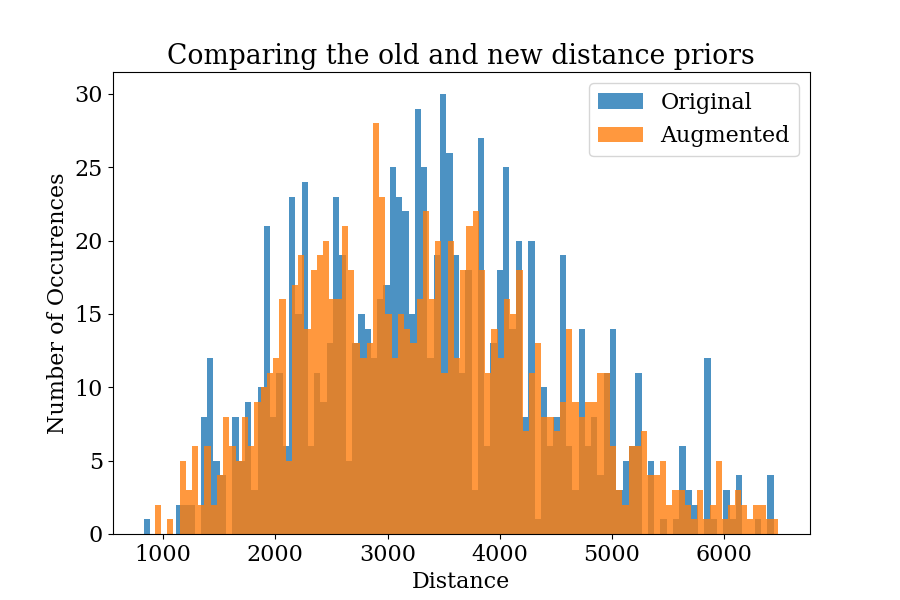 Comparing the old and new distance priors

Original
Augmented

Number of Occurences

30
25
20
15
10
5
0

1000
2000
3000
4000
5000
6000

Distance